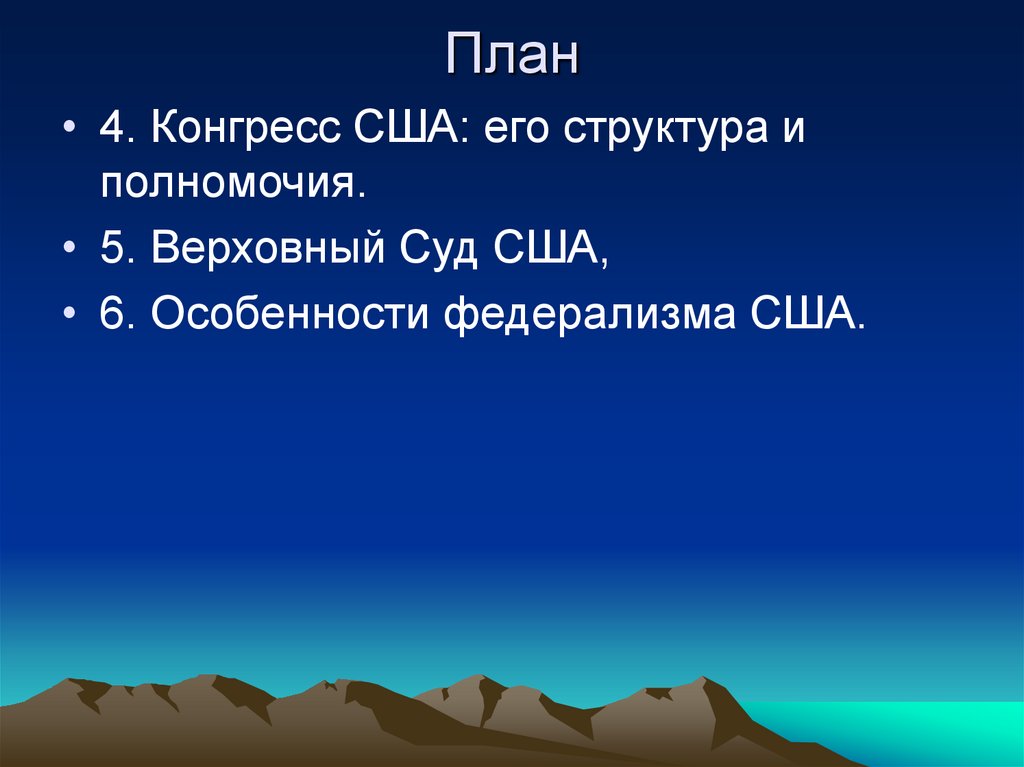 План

• 4. Конгресс США: его структура и полномочия.
• 5. Верховный Суд США,
• 6. Особенности федерализма США.